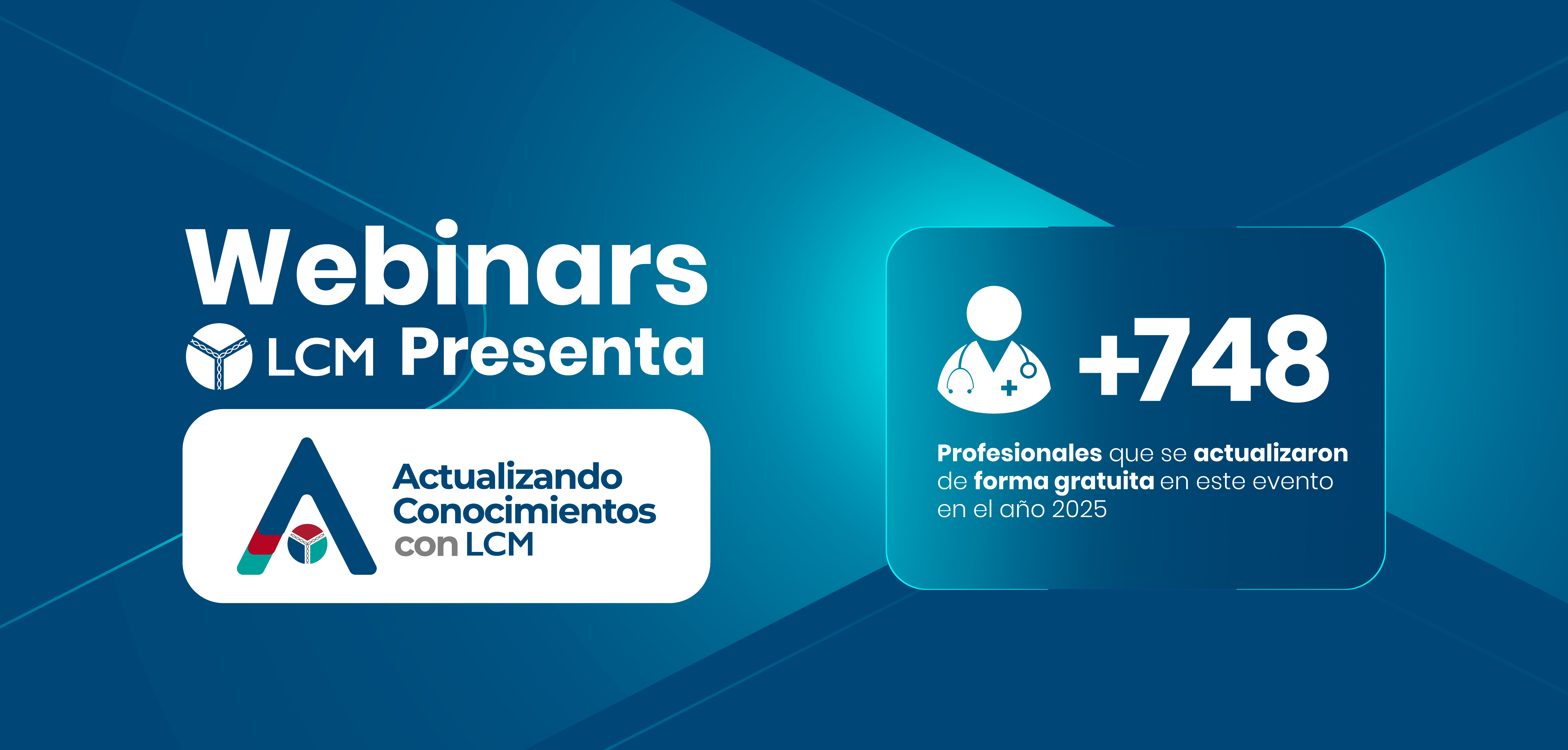 Webinars

LCM Presenta

Actualizando Conocimientos con LCM

+748

Profesionales que se actualizaron de forma gratuita en este evento en el año 2025